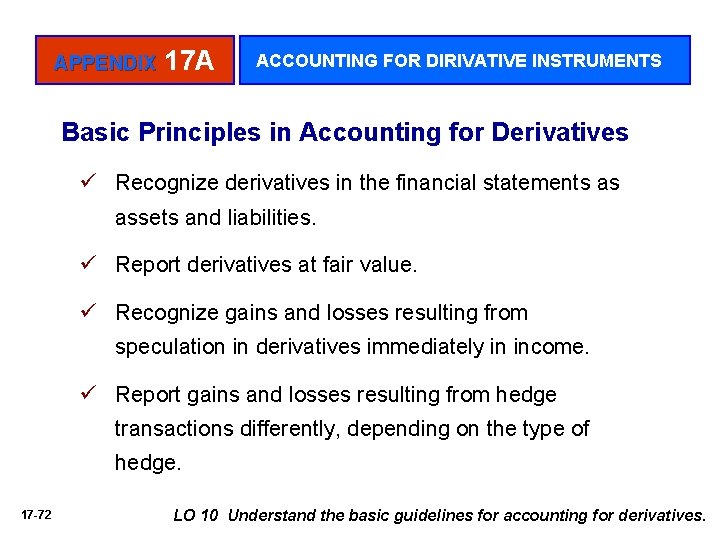 APPENDIX 17A

ACCOUNTING FOR DIRIVATIVE INSTRUMENTS

Basic Principles in Accounting for Derivatives

✓ Recognize derivatives in the financial statements as assets and liabilities.

✓ Report derivatives at fair value.

✓ Recognize gains and losses resulting from speculation in derivatives immediately in income.

✓ Report gains and losses resulting from hedge transactions differently, depending on the type of hedge.

17-72

LO 10 Understand the basic guidelines for accounting for derivatives.